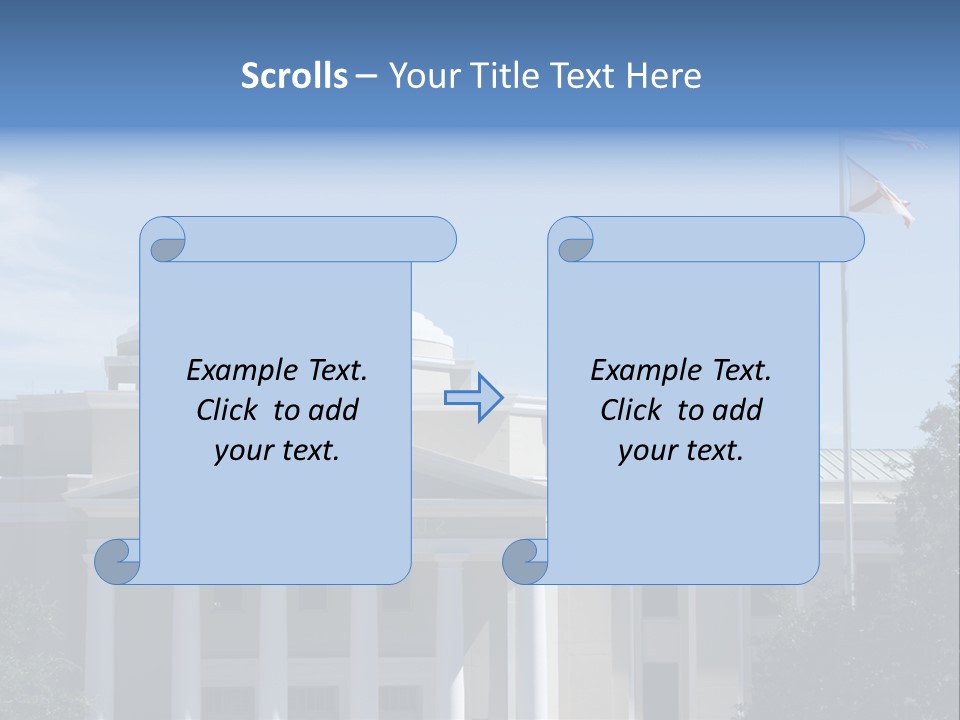 Scrolls – Your Title Text Here

Example Text. Click to add your text.

Example Text. Click to add your text.